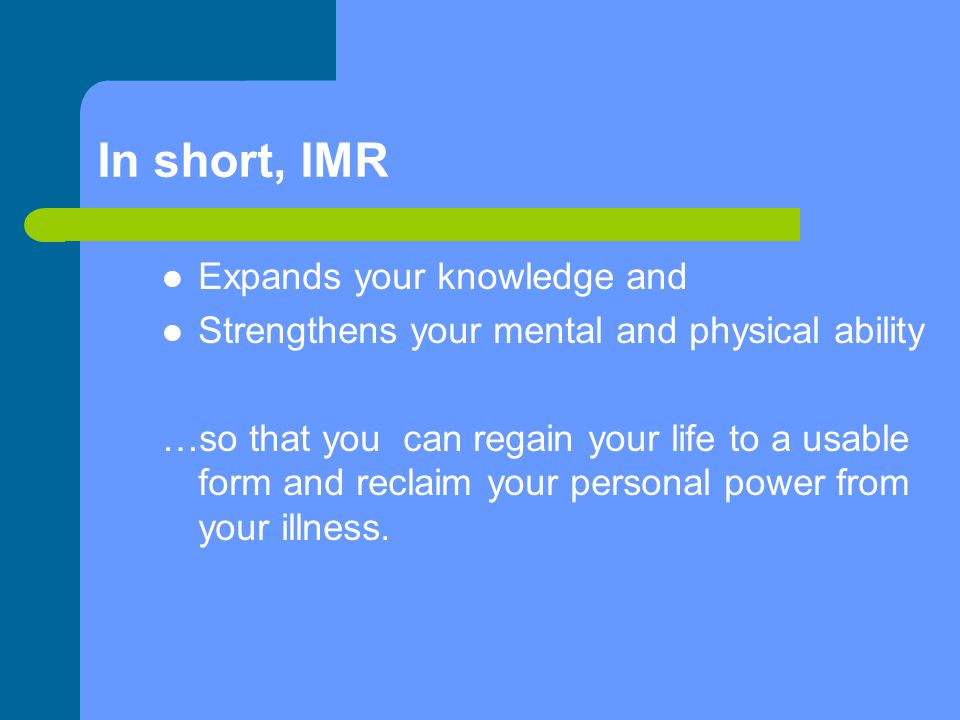 In short, IMR

- Expands your knowledge and
- Strengthens your mental and physical ability

…so that you can regain your life to a usable form and reclaim your personal power from your illness.